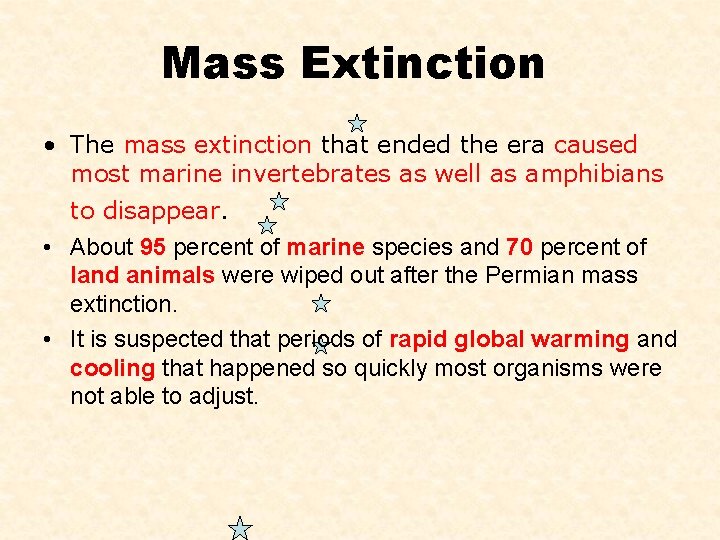 Mass Extinction

• The mass extinction that ended the era caused most marine invertebrates as well as amphibians to disappear.

• About 95 percent of marine species and 70 percent of land animals were wiped out after the Permian mass extinction.

• It is suspected that periods of rapid global warming and cooling that happened so quickly most organisms were not able to adjust.